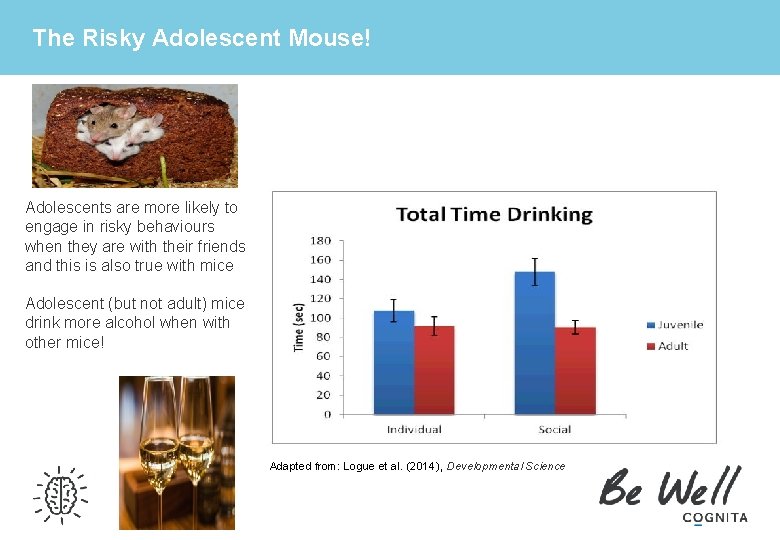 The Risky Adolescent Mouse!

Adolescents are more likely to engage in risky behaviours when they are with their friends and this is also true with mice

Adolescent (but not adult) mice drink more alcohol when with other mice!

Total Time Drinking

Time (sec)

180
160
140
120
100
80
60
40
20
0

Individual
Social

Juvenile
Adult

Adapted from: Logue et al. (2014), Developmental Science

Be Well
COGNITA